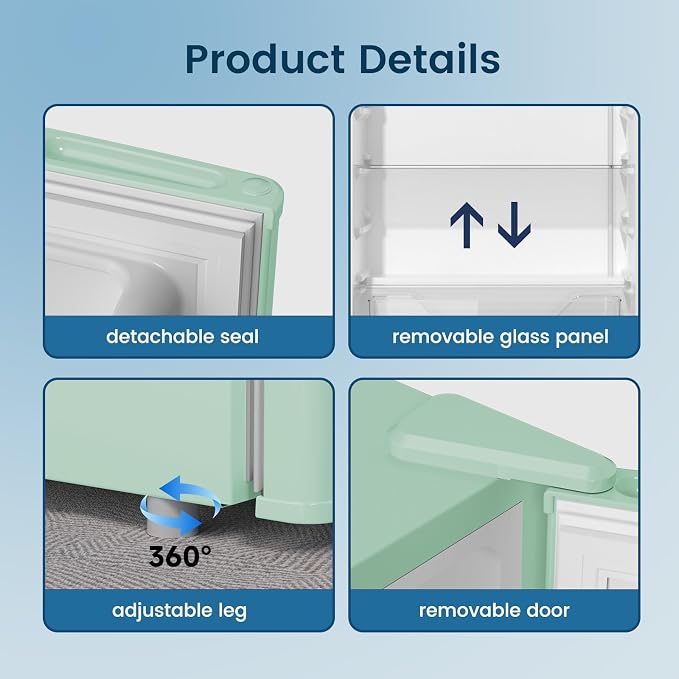 Product Details

detachable seal

removable glass panel

360°

adjustable leg

removable door